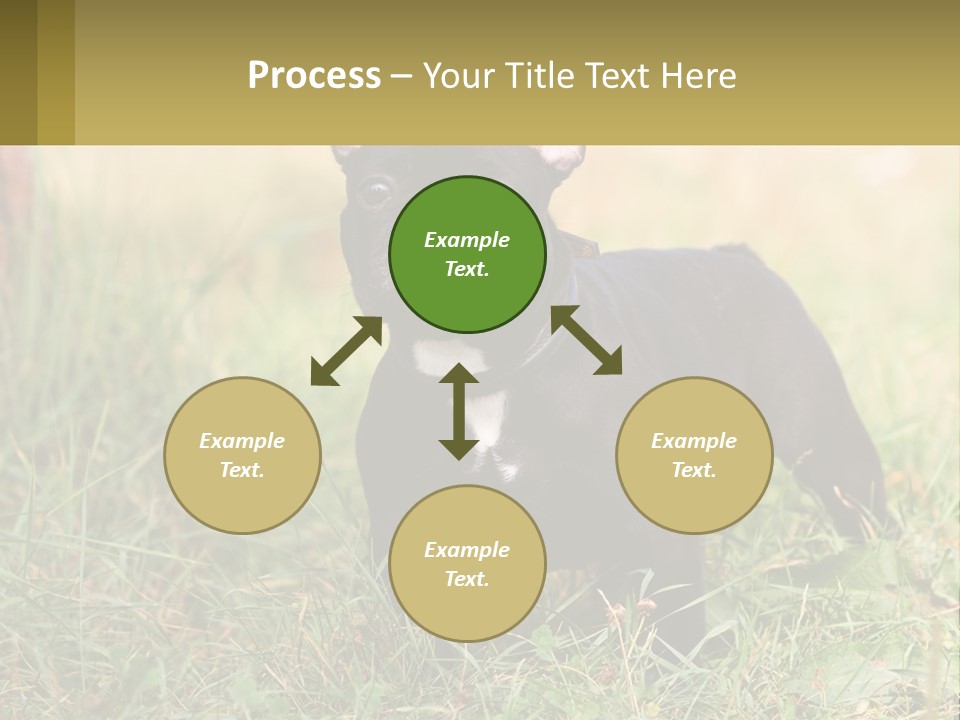 Process – Your Title Text Here

Example Text.

Example Text.

Example Text.

Example Text.